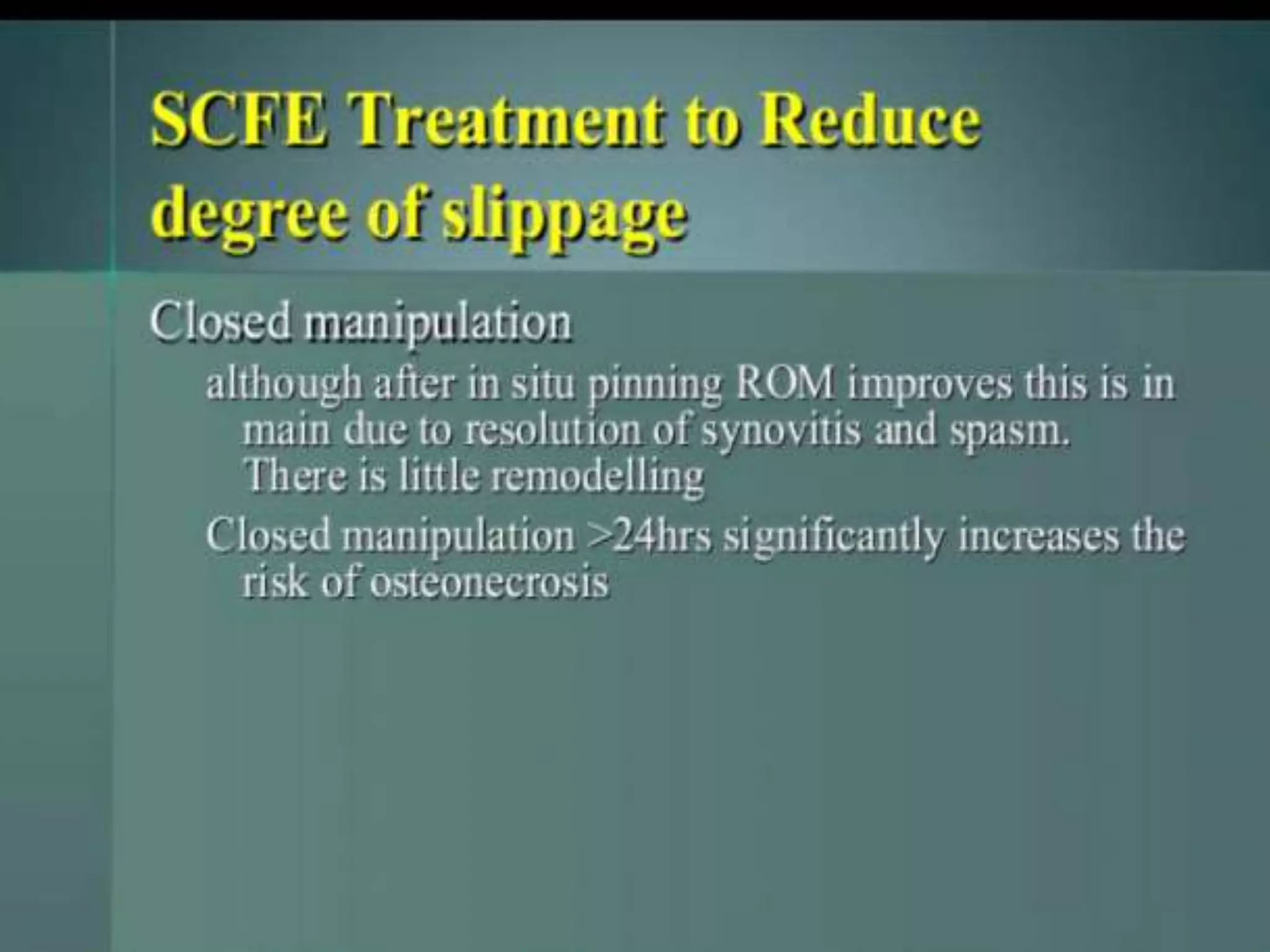 SCFE Treatment to Reduce degree of slippage

Closed manipulation

although after in situ pinning ROM improves this is in main due to resolution of synovitis and spasm. There is little remodelling

Closed manipulation >24hrs significantly increases the risk of osteonecrosis